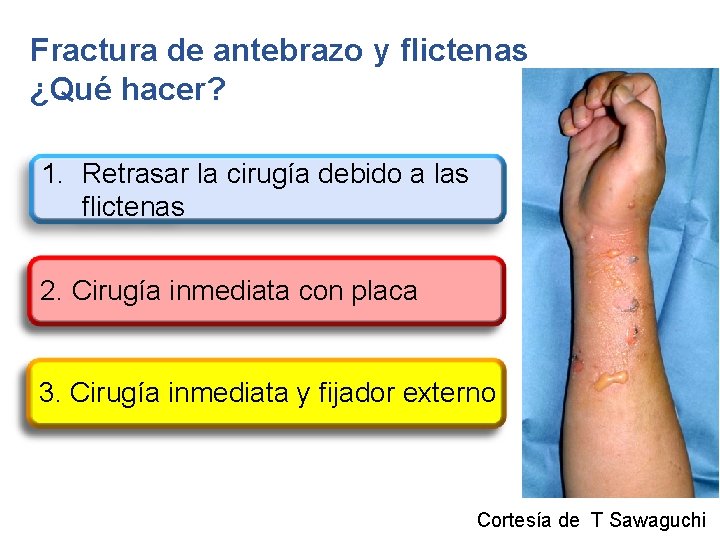 Fractura de antebrazo y flictenas
¿Qué hacer?

1. Retrasar la cirugía debido a las flictenas

2. Cirugía inmediata con placa

3. Cirugía inmediata y fijador externo

Cortesía de T Sawaguchi